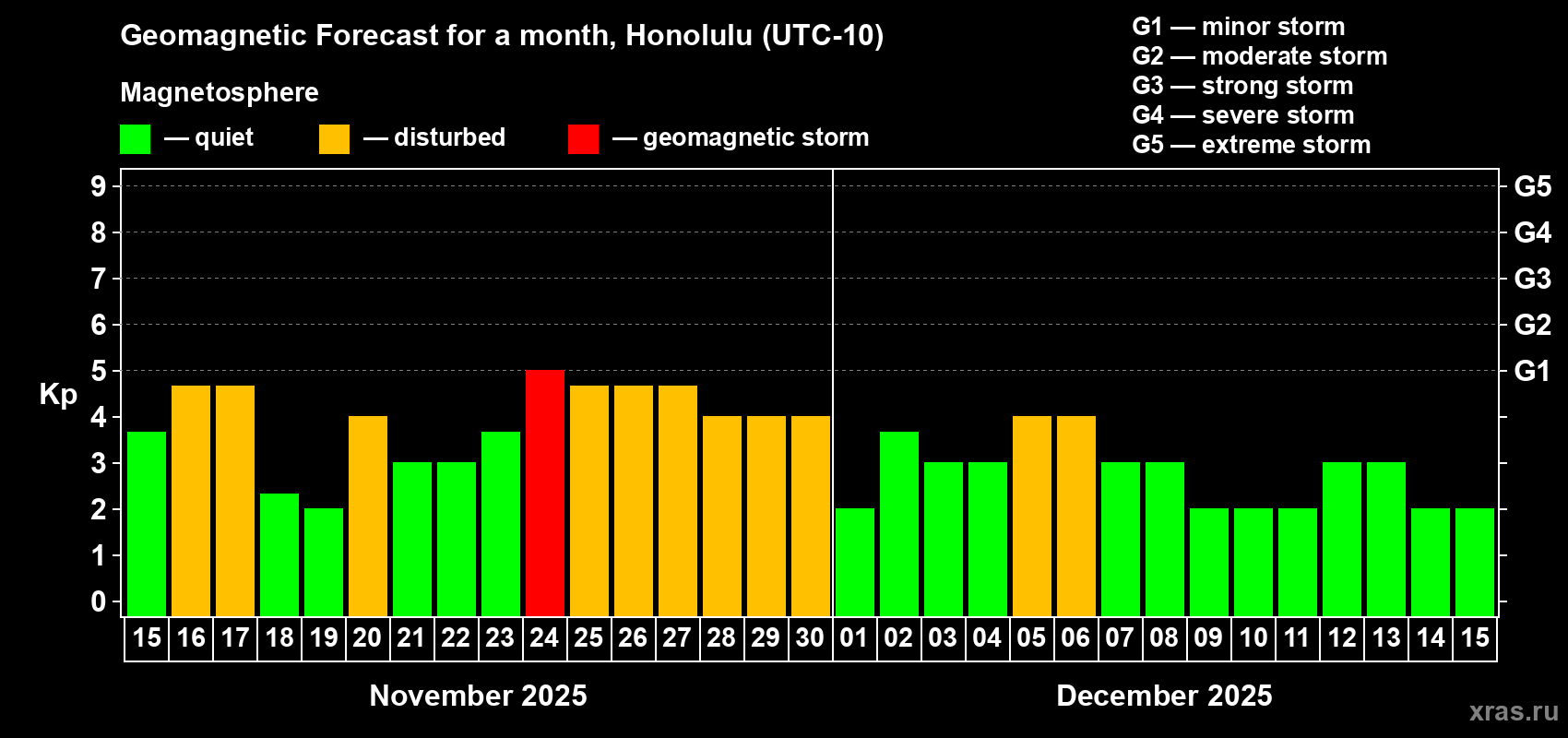 Geomagnetic Forecast for a month, Honolulu (UTC-10)

Magnetosphere

— quiet — disturbed — geomagnetic storm

G1 — minor storm
G2 — moderate storm
G3 — strong storm
G4 — severe storm
G5 — extreme storm

Kp

9
8
7
6
5
4
3
2
1
0

G5
G4
G3
G2
G1

15 16 17 18 19 20 21 22 23 24 25 26 27 28 29 30 01 02 03 04 05 06 07 08 09 10 11 12 13 14 15

November 2025

December 2025

xras.ru